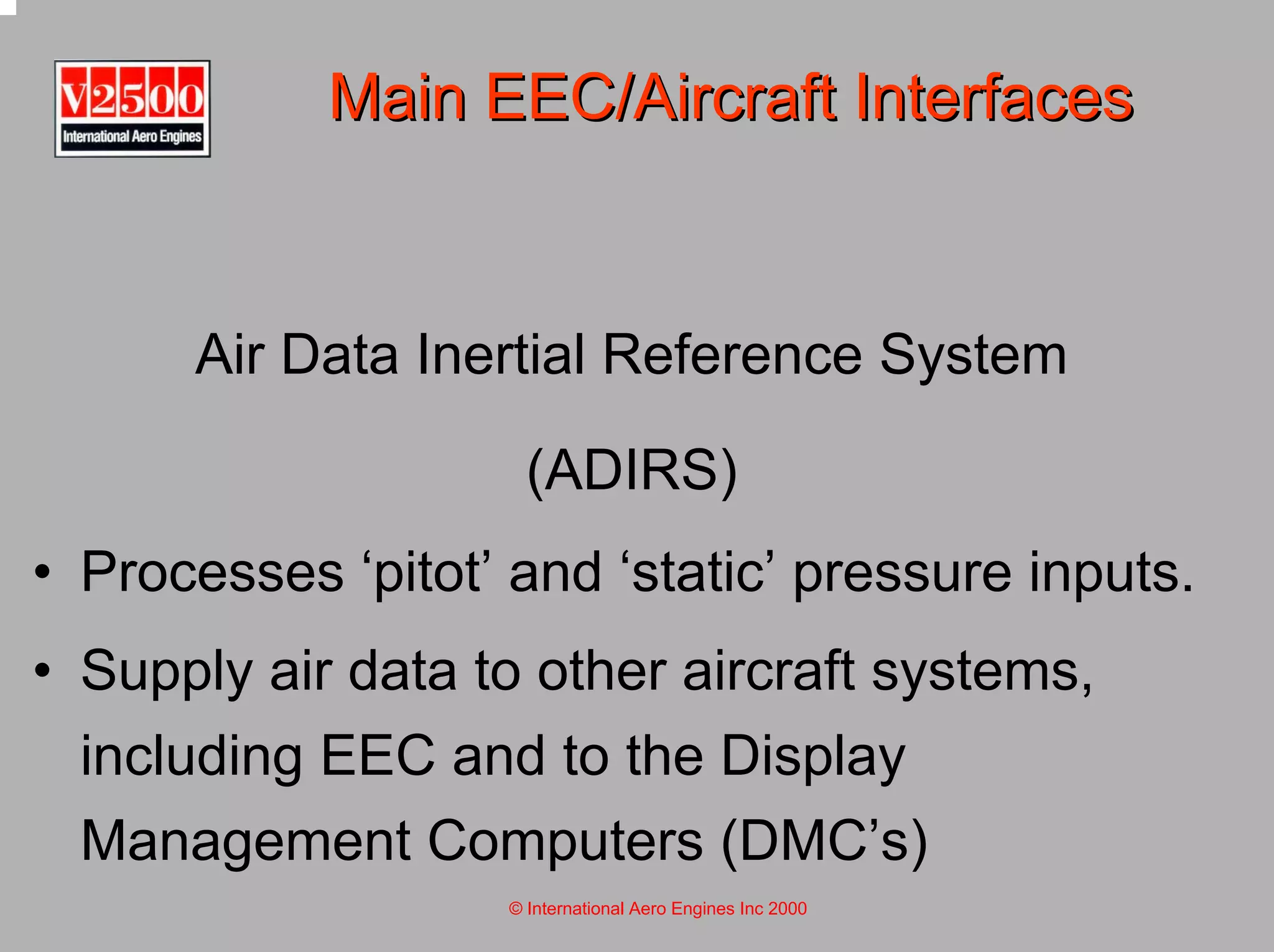 V2500
International Aero Engines

Main EEC/Aircraft Interfaces

Air Data Inertial Reference System

(ADIRS)

• Processes ‘pitot’ and ‘static’ pressure inputs.

• Supply air data to other aircraft systems, including EEC and to the Display Management Computers (DMC’s)

© International Aero Engines Inc 2000